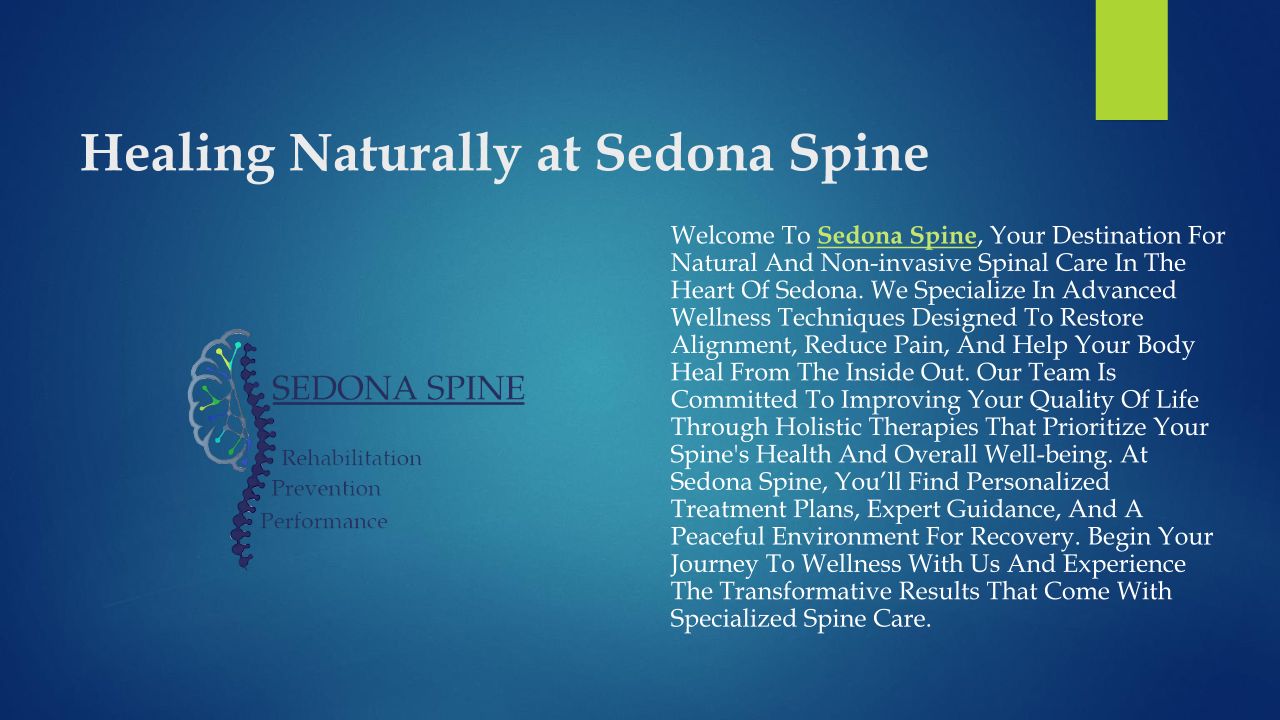 Healing Naturally at Sedona Spine

SEDONA SPINE

Rehabilitation
Prevention
Performance

Welcome To Sedona Spine, Your Destination For Natural And Non-invasive Spinal Care In The Heart Of Sedona. We Specialize In Advanced Wellness Techniques Designed To Restore Alignment, Reduce Pain, And Help Your Body Heal From The Inside Out. Our Team Is Committed To Improving Your Quality Of Life Through Holistic Therapies That Prioritize Your Spine's Health And Overall Well-being. At Sedona Spine, You'll Find Personalized Treatment Plans, Expert Guidance, And A Peaceful Environment For Recovery. Begin Your Journey To Wellness With Us And Experience The Transformative Results That Come With Specialized Spine Care.